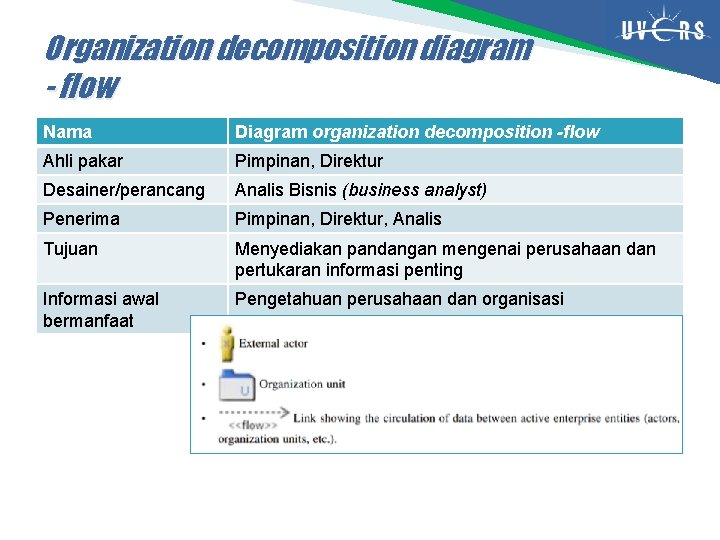 UVERS

Organization decomposition diagram - flow

| Nama | Diagram organization decomposition -flow |
|---|---|
| Ahli pakar | Pimpinan, Direktur |
| Desainer/perancang | Analis Bisnis (business analyst) |
| Penerima | Pimpinan, Direktur, Analis |
| Tujuan | Menyediakan pandangan mengenai perusahaan dan pertukaran informasi penting |
| Informasi awal bermanfaat | Pengetahuan perusahaan dan organisasi |

• External actor

• U Organization unit

• <<flow>> Link showing the circulation of data between active enterprise entities (actors, organization units, etc.).